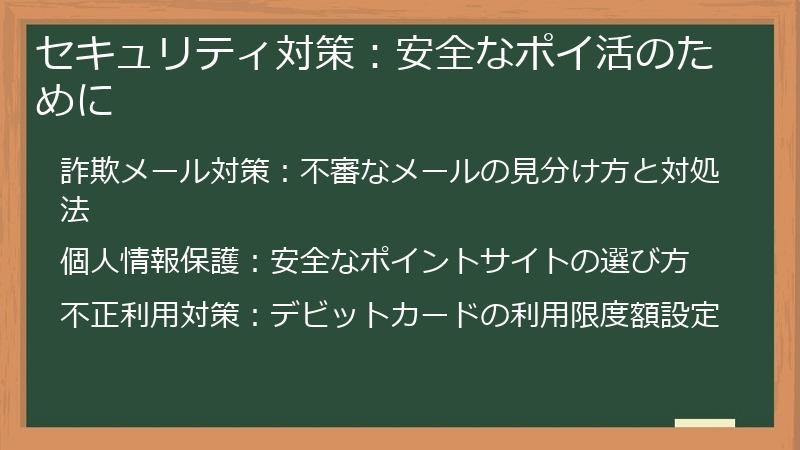 セキュリティ対策：安全なポイ活のために

詐欺メール対策：不審なメールの見分け方と対処法

個人情報保護：安全なポイントサイトの選び方

不正利用対策：デビットカードの利用限度額設定